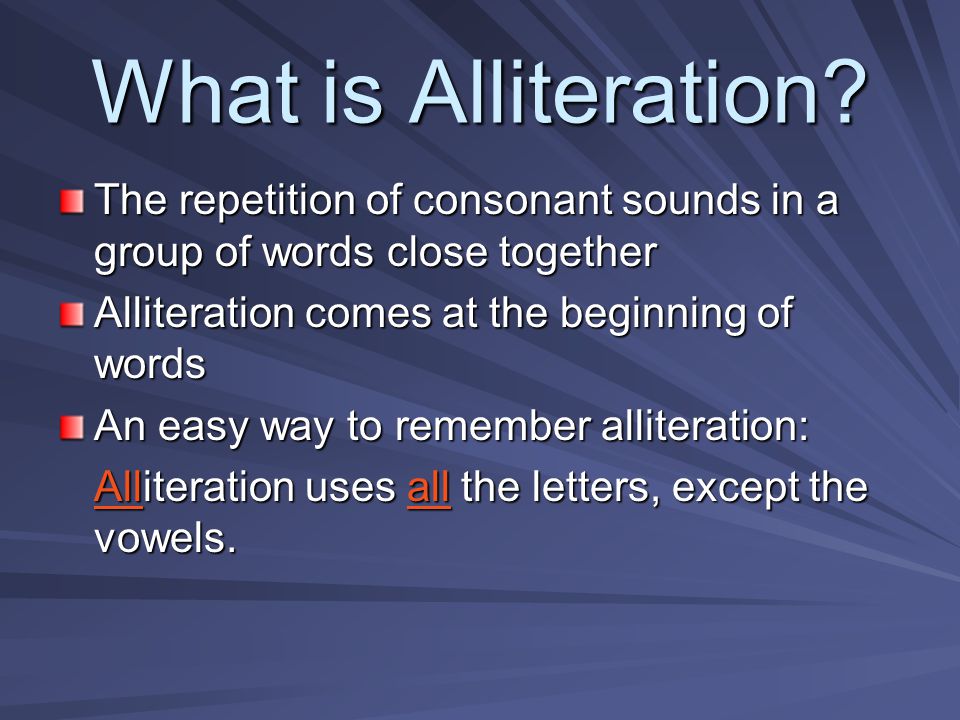 What is Alliteration?

The repetition of consonant sounds in a group of words close together

Alliteration comes at the beginning of words

An easy way to remember alliteration:

Alliteration uses all the letters, except the vowels.